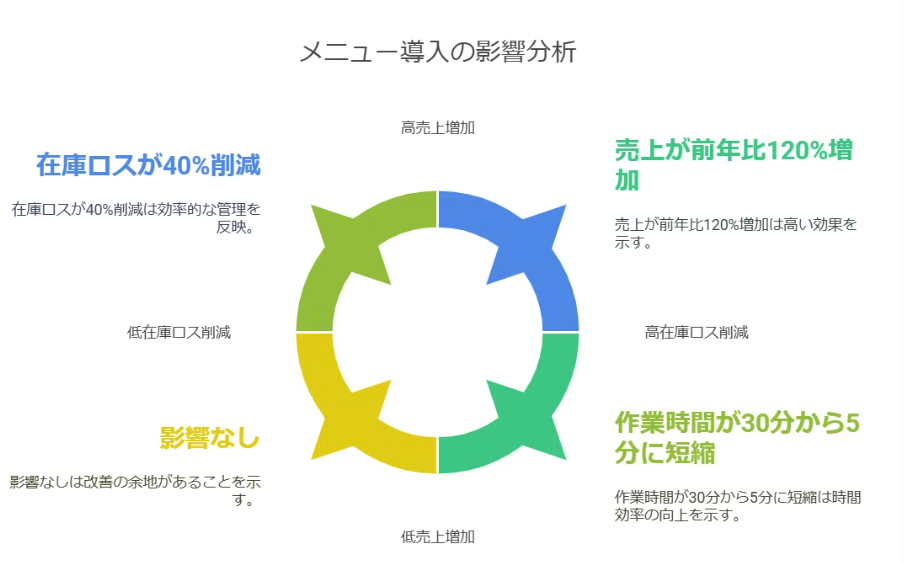 メニュー導入の影響分析

高売上増加

在庫ロスが40%削減

在庫ロスが40%削減は効率的な管理を反映。

売上が前年比120%増加

売上が前年比120%増加は高い効果を示す。

低在庫ロス削減

高在庫ロス削減

影響なし

影響なしは改善の余地があることを示す。

作業時間が30分から5分に短縮

作業時間が30分から5分に短縮は時間効率の向上を示す。

低売上増加